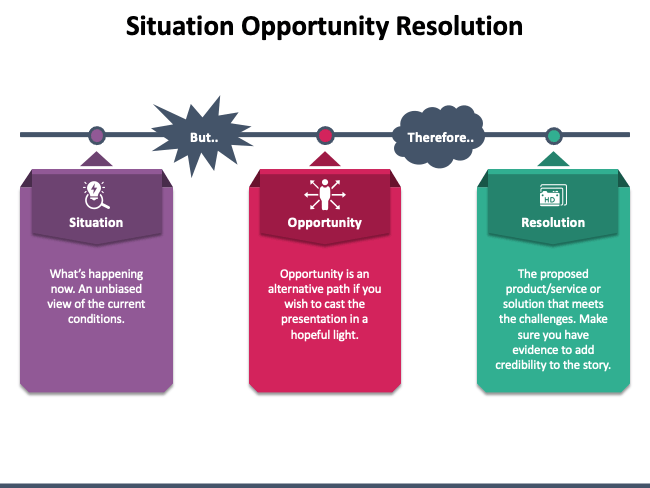 Situation Opportunity Resolution

But..

Therefore..

Situation

What's happening now. An unbiased view of the current conditions.

Opportunity

Opportunity is an alternative path if you wish to cast the presentation in a hopeful light.

HD

Resolution

The proposed product/service or solution that meets the challenges. Make sure you have evidence to add credibility to the story.